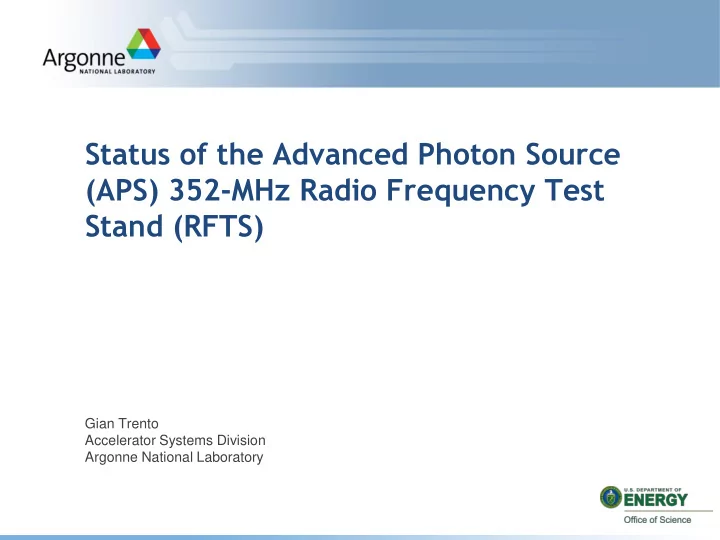 Argonne
NATIONAL LABORATORY

Status of the Advanced Photon Source (APS) 352-MHz Radio Frequency Test Stand (RFTS)

Gian Trento
Accelerator Systems Division
Argonne National Laboratory

U.S. DEPARTMENT OF
ENERGY
Office of Science